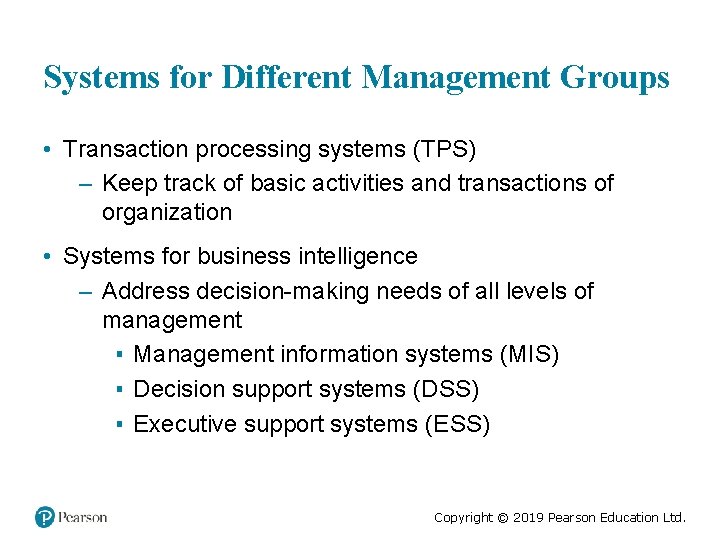 Systems for Different Management Groups

• Transaction processing systems (TPS)
– Keep track of basic activities and transactions of organization

• Systems for business intelligence
– Address decision-making needs of all levels of management
▪ Management information systems (MIS)
▪ Decision support systems (DSS)
▪ Executive support systems (ESS)

Pearson

Copyright © 2019 Pearson Education Ltd.